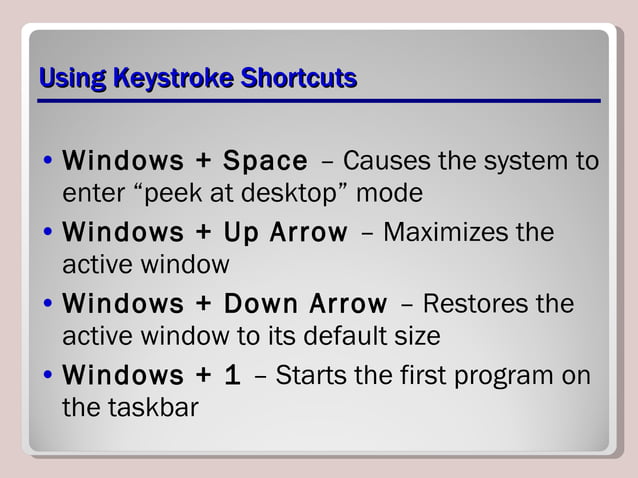 Using Keystroke Shortcuts

• Windows + Space – Causes the system to enter “peek at desktop” mode
• Windows + Up Arrow – Maximizes the active window
• Windows + Down Arrow – Restores the active window to its default size
• Windows + 1 – Starts the first program on the taskbar